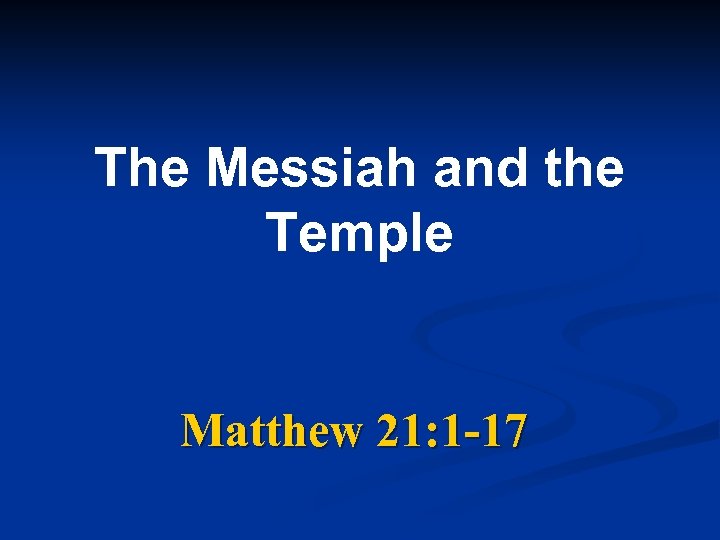 The Messiah and the Temple

Matthew 21:1-17